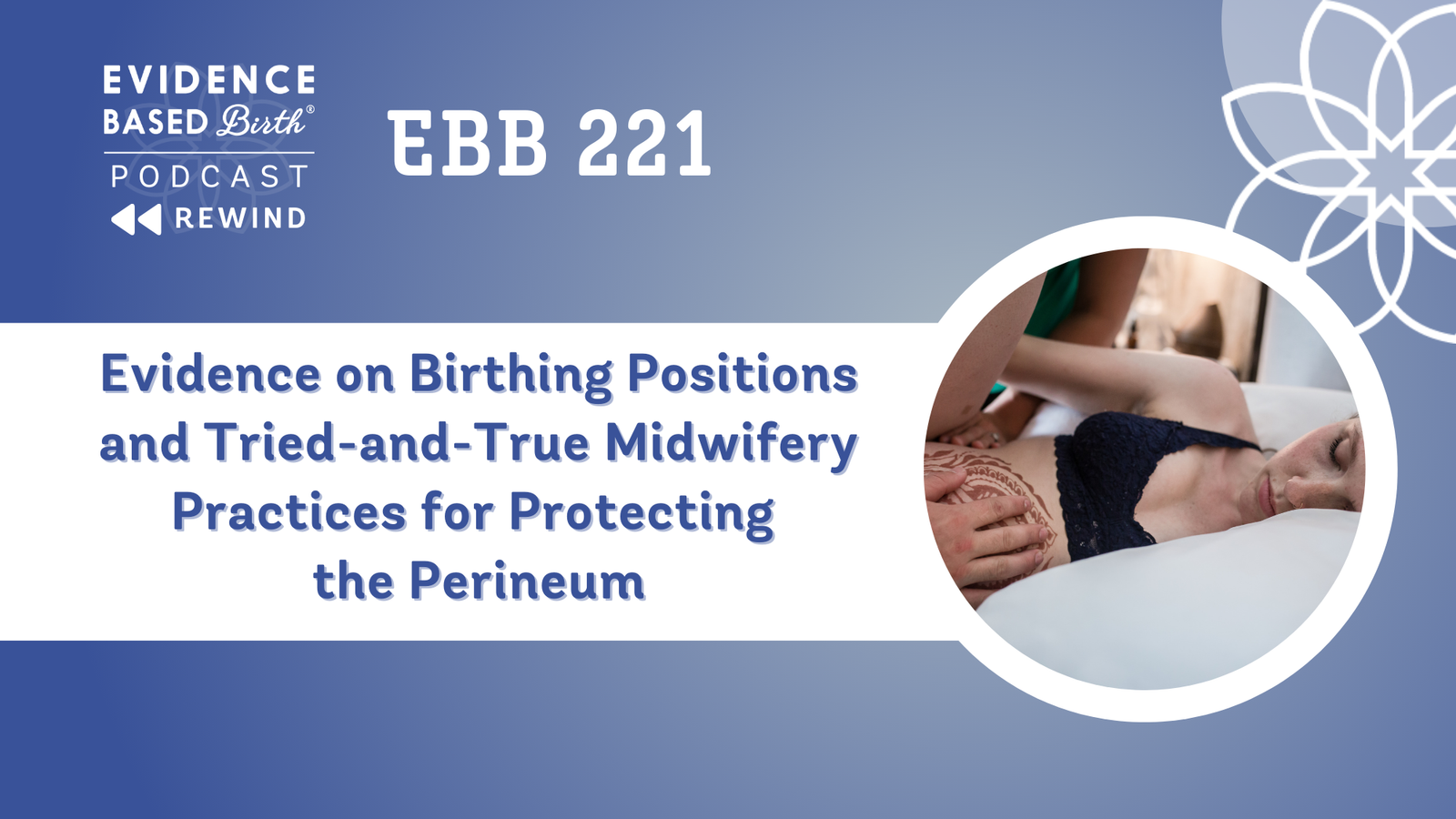 EVIDENCE BASED Birth®
PODCAST
REWIND

EBB 221

Evidence on Birthing Positions and Tried-and-True Midwifery Practices for Protecting the Perineum